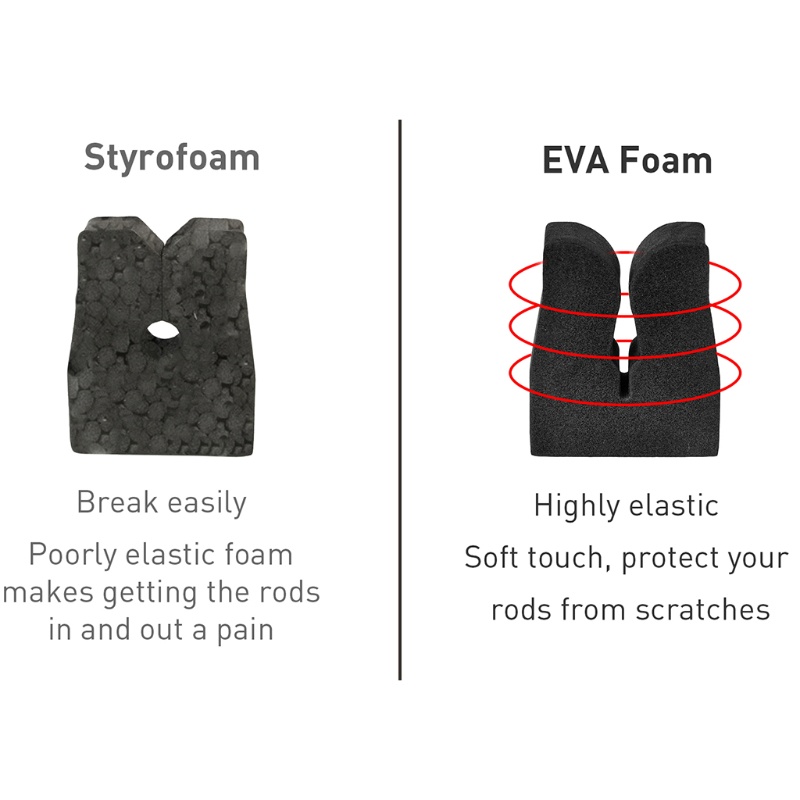 Styrofoam

Break easily

Poorly elastic foam makes getting the rods in and out a pain

EVA Foam

Highly elastic

Soft touch, protect your rods from scratches